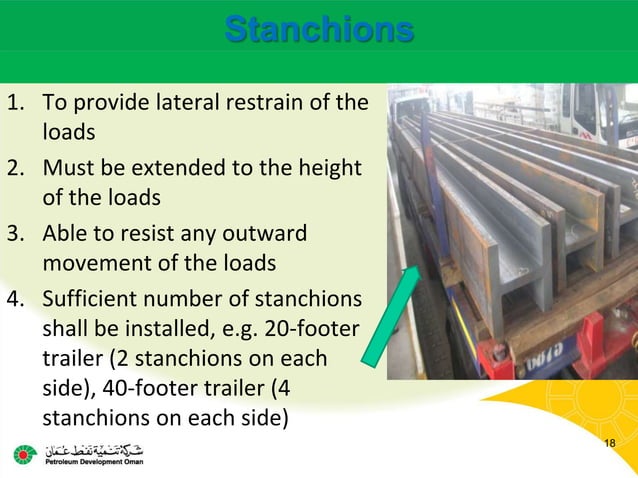 Stanchions

1. To provide lateral restrain of the loads
2. Must be extended to the height of the loads
3. Able to resist any outward movement of the loads
4. Sufficient number of stanchions shall be installed, e.g. 20-footer trailer (2 stanchions on each side), 40-footer trailer (4 stanchions on each side)

شركة تنمية نفط عمان
Petroleum Development Oman

18